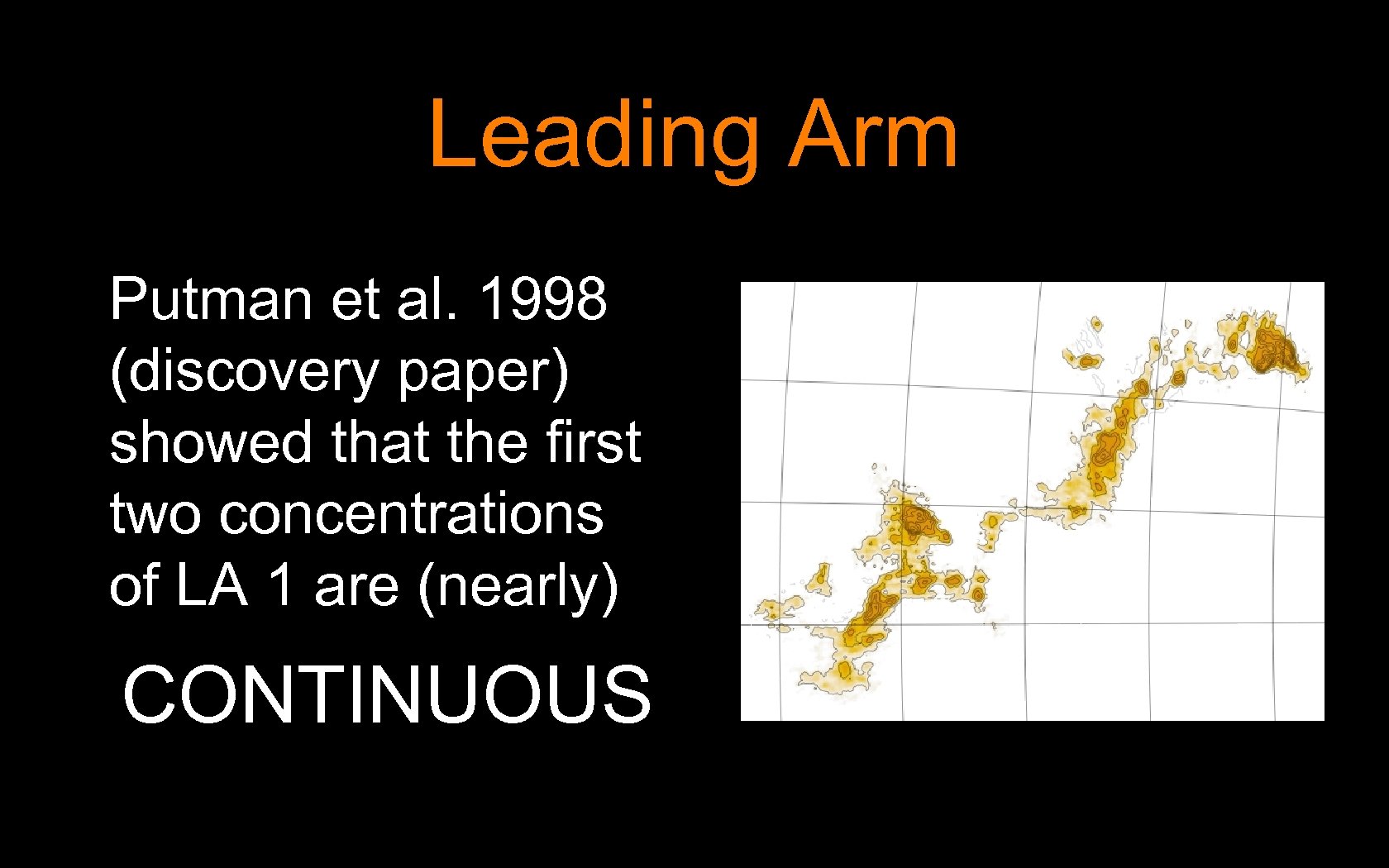 Leading Arm

Putman et al. 1998 (discovery paper) showed that the first two concentrations of LA 1 are (nearly)

CONTINUOUS